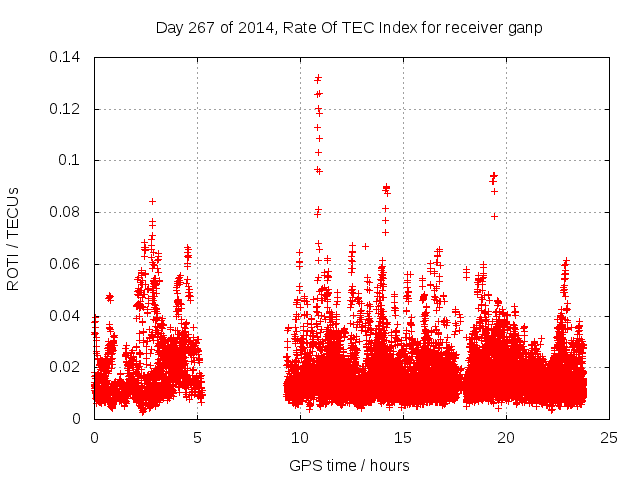 Day 267 of 2014, Rate Of TEC Index for receiver ganp

ROTI / TECUs

0.14
0.12
0.1
0.08
0.06
0.04
0.02
0

0
5
10
15
20
25

GPS time / hours